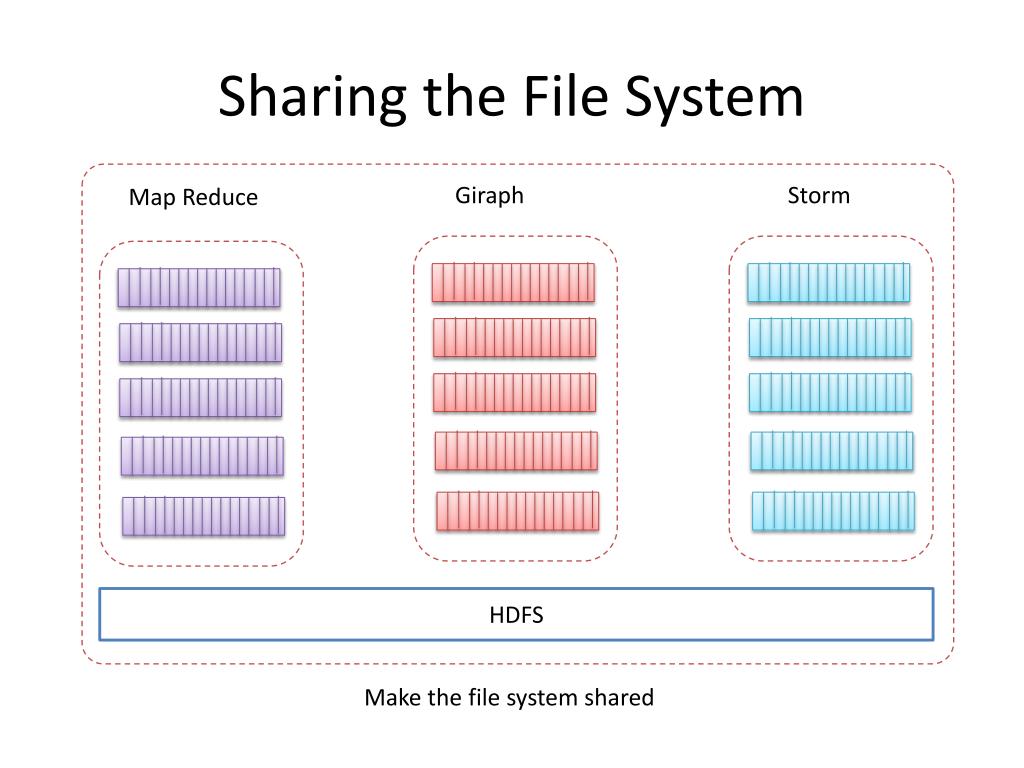 Sharing the File System

Map Reduce

Giraph

Storm

HDFS

Make the file system shared